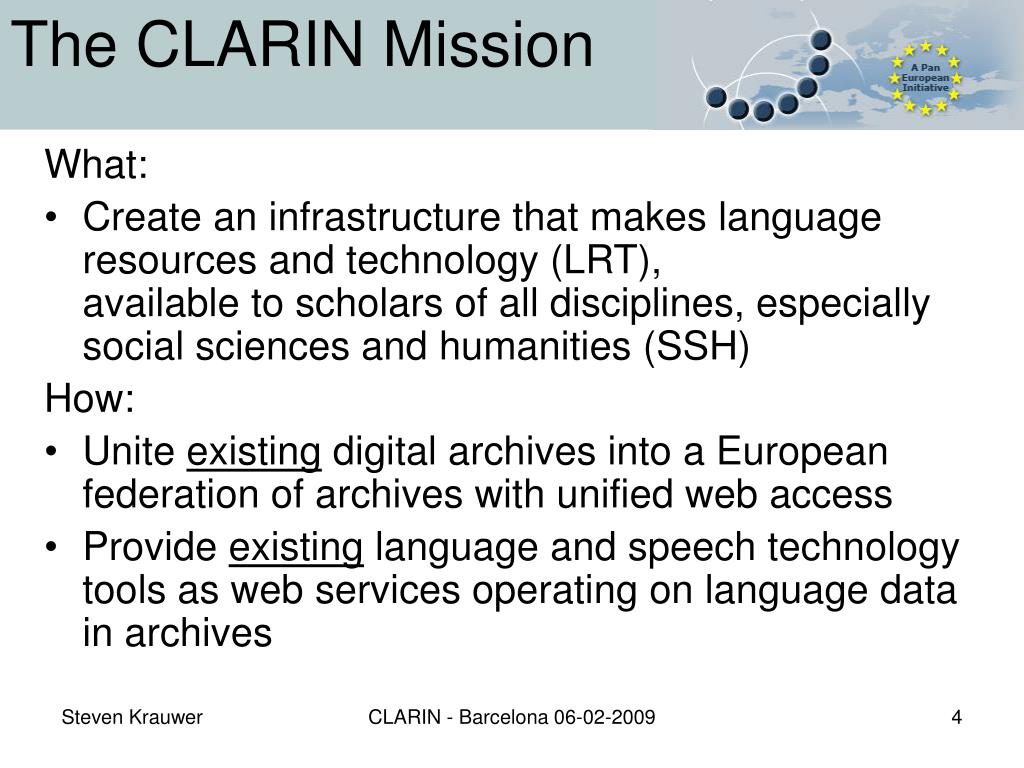 The CLARIN Mission

A Pan European Initiative

What:

• Create an infrastructure that makes language resources and technology (LRT),
available to scholars of all disciplines, especially social sciences and humanities (SSH)

How:

• Unite existing digital archives into a European federation of archives with unified web access

• Provide existing language and speech technology tools as web services operating on language data in archives

Steven Krauwer

CLARIN - Barcelona 06-02-2009

4